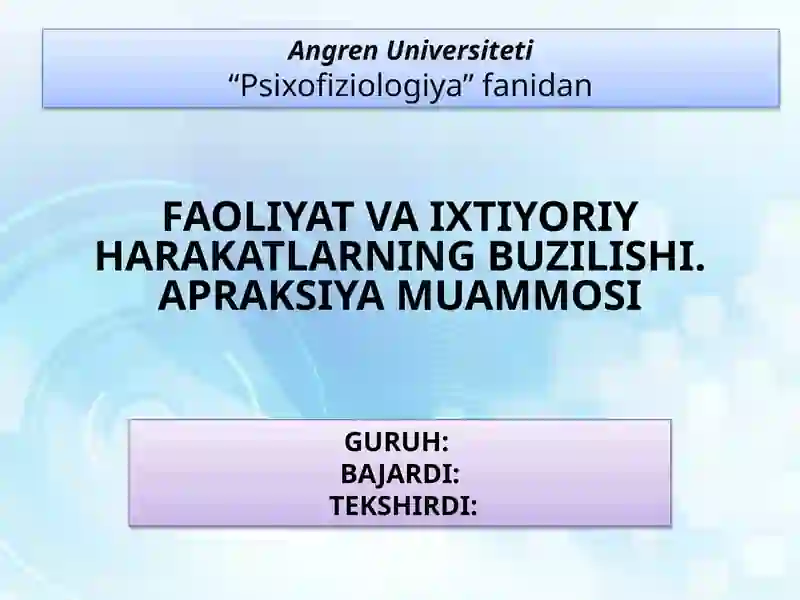 Angren Universiteti
“Psixofiziologiya” fanidan

FAOLIYAT VA IXTIYORIY HARAKATLARNING BUZILISHI. APRAKSIYA MUAMMOSI

GURUH:
BAJARDI:
TEKSHIRDI: